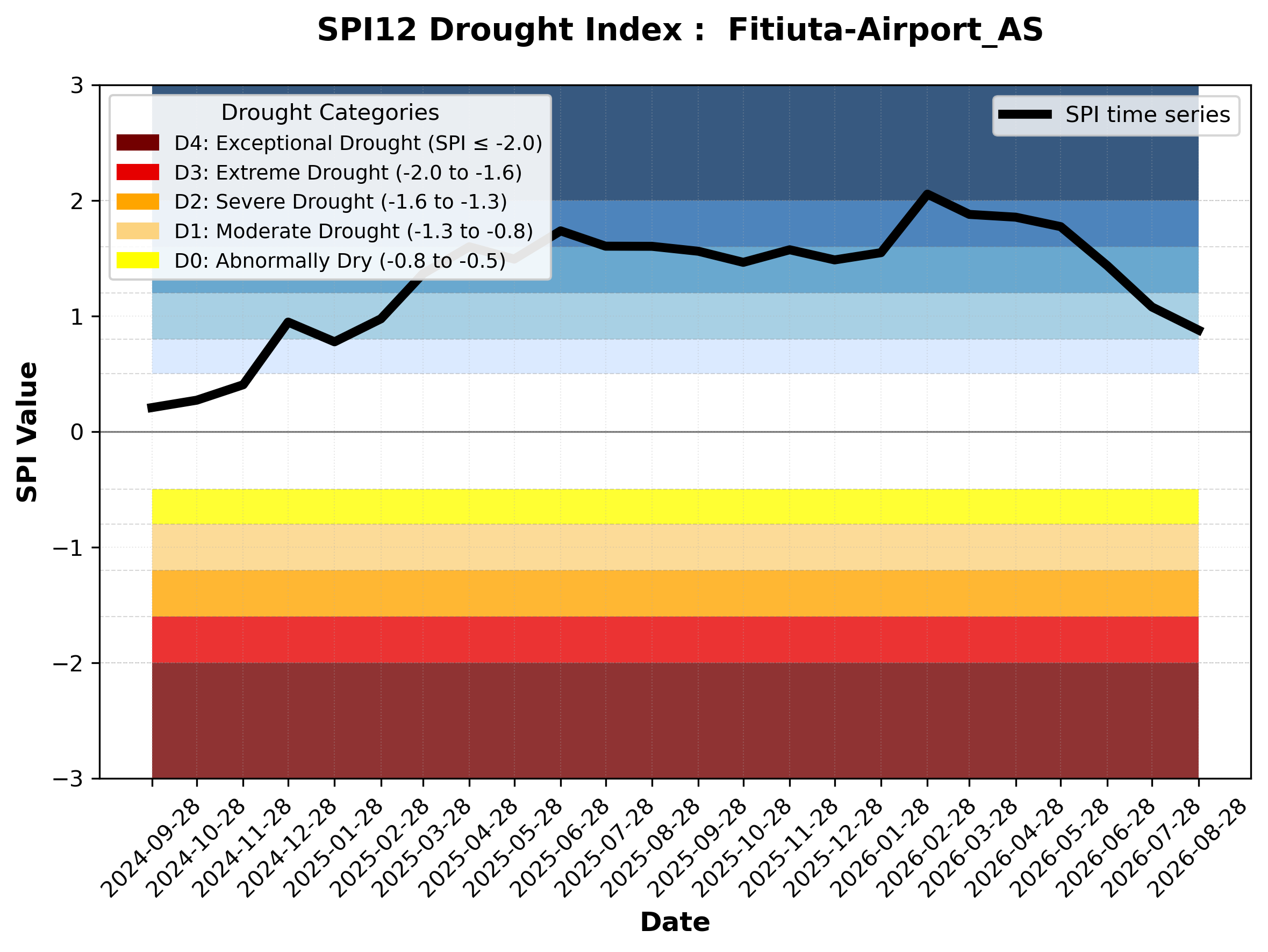 SPI12 Drought Index : Fitiuta-Airport_AS

Drought Categories
D4: Exceptional Drought (SPI ≤ -2.0)
D3: Extreme Drought (-2.0 to -1.6)
D2: Severe Drought (-1.6 to -1.3)
D1: Moderate Drought (-1.3 to -0.8)
D0: Abnormally Dry (-0.8 to -0.5)

SPI time series

SPI Value

3
2
1
0
−1
−2
−3

2024-09-28
2024-10-28
2024-11-28
2024-12-28
2025-01-28
2025-02-28
2025-03-28
2025-04-28
2025-05-28
2025-06-28
2025-07-28
2025-08-28
2025-09-28
2025-10-28
2025-11-28
2025-12-28
2026-01-28
2026-02-28
2026-03-28
2026-04-28
2026-05-28
2026-06-28
2026-07-28
2026-08-28

Date